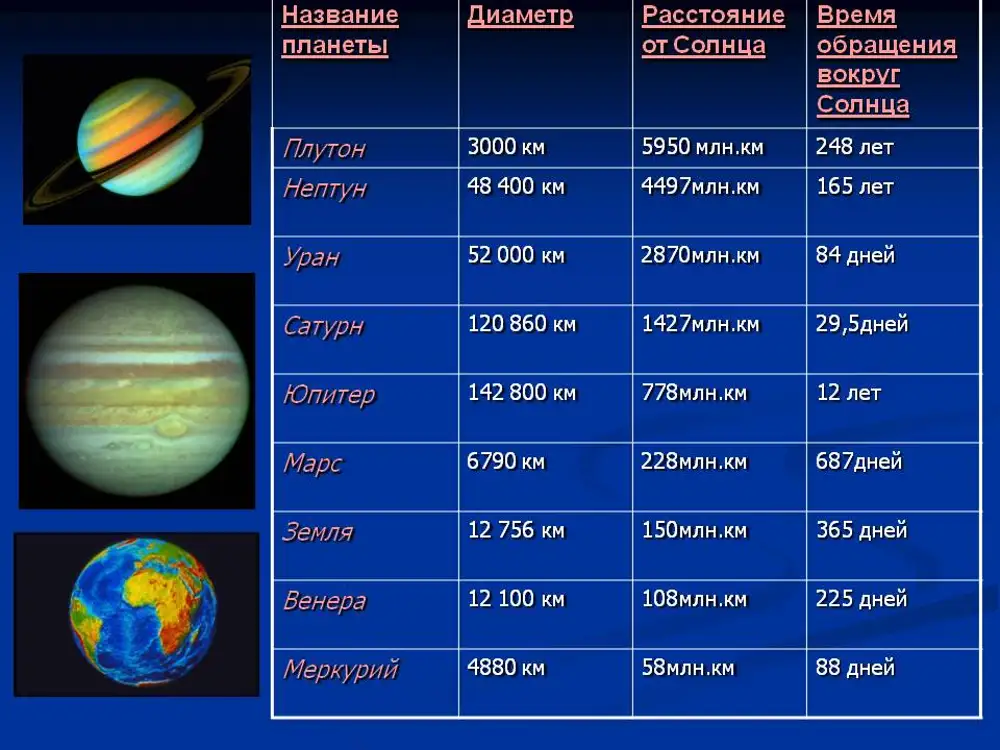 | Название планеты | Диаметр | Расстояние от Солнца | Время обращения вокруг Солнца |
|---|---|---|---|
| Плутон | 3000 км | 5950 млн.км | 248 лет |
| Нептун | 48 400 км | 4497млн.км | 165 лет |
| Уран | 52 000 км | 2870млн.км | 84 дней |
| Сатурн | 120 860 км | 1427млн.км | 29,5дней |
| Юпитер | 142 800 км | 778млн.км | 12 лет |
| Марс | 6790 км | 228млн.км | 687дней |
| Земля | 12 756 км | 150млн.км | 365 дней |
| Венера | 12 100 км | 108млн.км | 225 дней |
| Меркурий | 4880 км | 58млн.км | 88 дней |